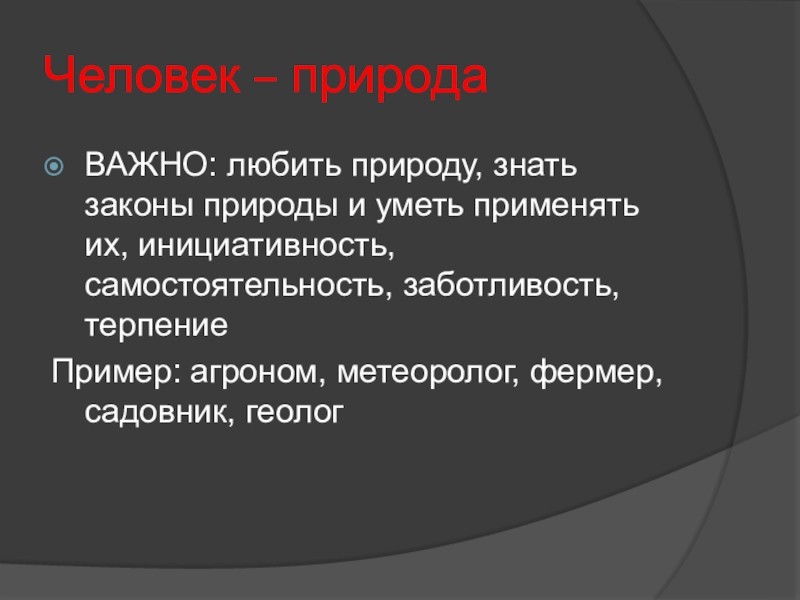 Человек – природа

ВАЖНО: любить природу, знать законы природы и уметь применять их, инициативность, самостоятельность, заботливость, терпение

Пример: агроном, метеоролог, фермер, садовник, геолог